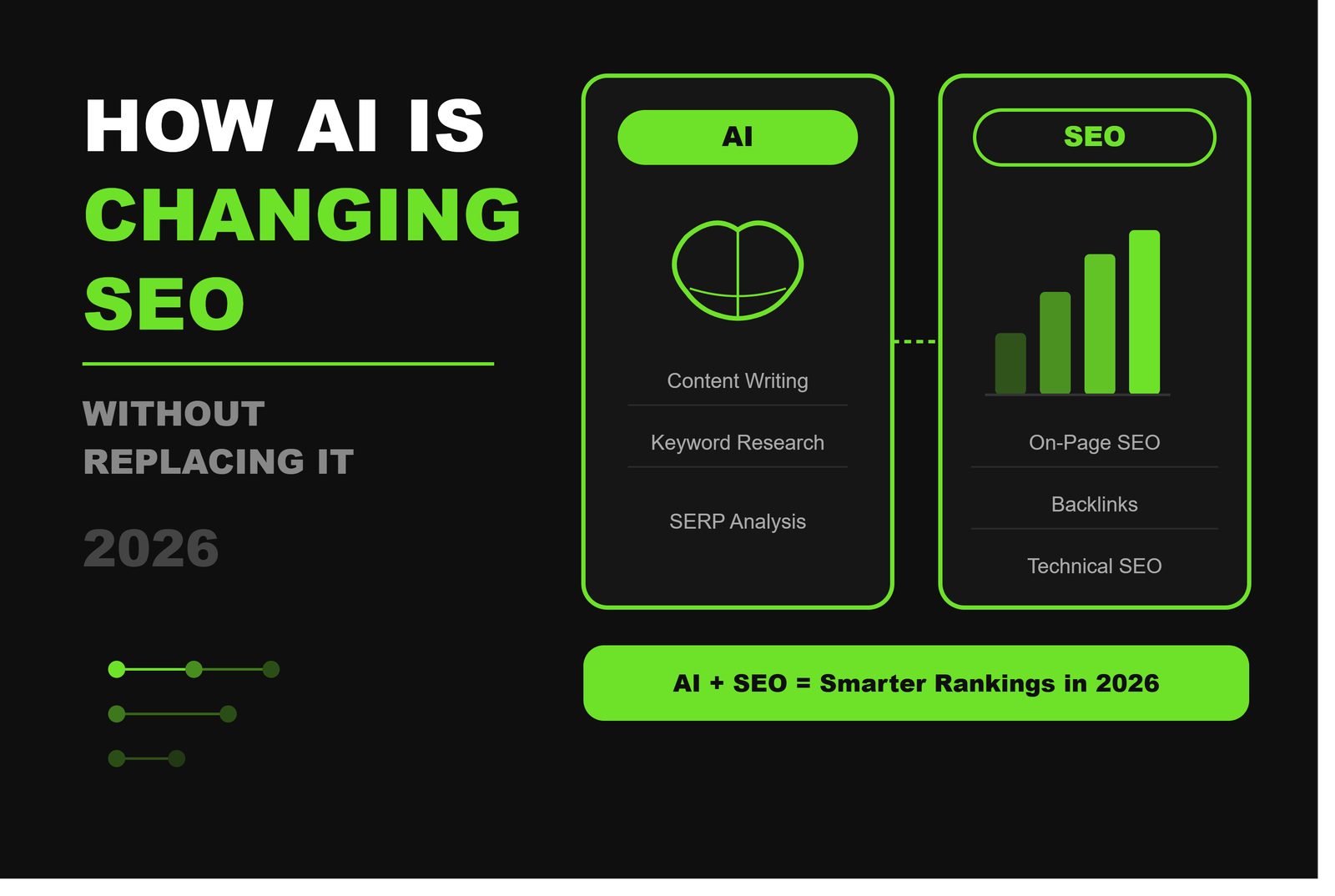 HOW AI IS CHANGING SEO

WITHOUT REPLACING IT

2026

AI

Content Writing

Keyword Research

SERP Analysis

SEO

On-Page SEO

Backlinks

Technical SEO

AI + SEO = Smarter Rankings in 2026